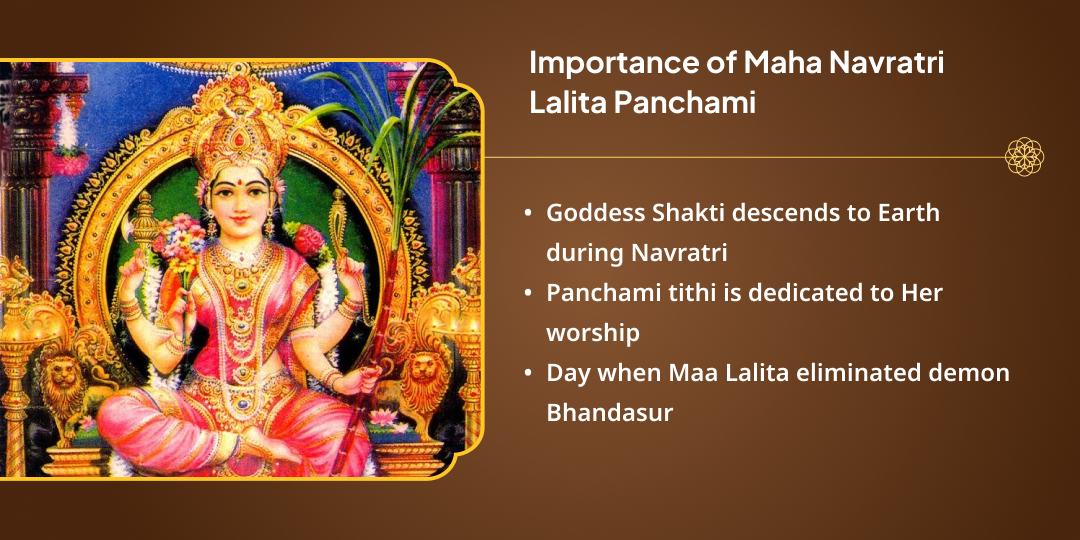 Importance of Maha Navratri Lalita Panchami

• Goddess Shakti descends to Earth during Navratri
• Panchami tithi is dedicated to Her worship
• Day when Maa Lalita eliminated demon Bhandasur